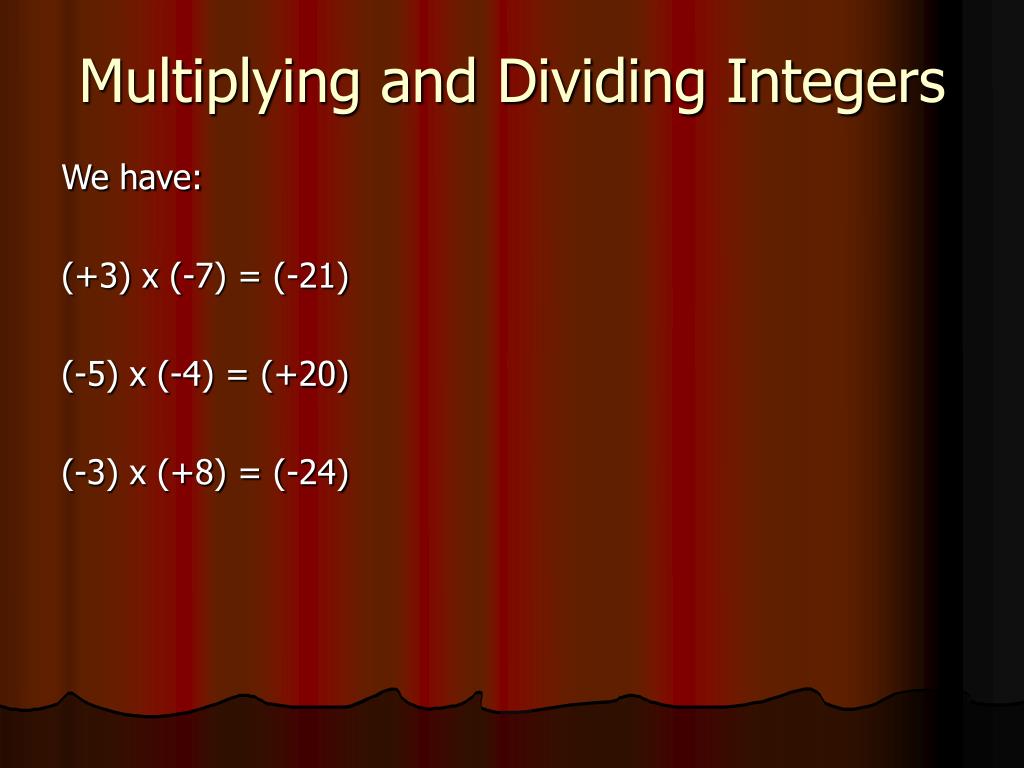 Multiplying and Dividing Integers

We have:

$(+3) \times (-7) = (-21)$

$(-5) \times (-4) = (+20)$

$(-3) \times (+8) = (-24)$